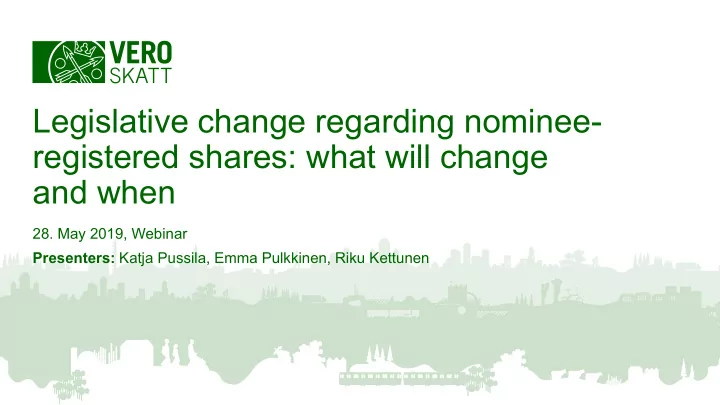 VERO
SKATT

Legislative change regarding nominee-registered shares: what will change and when

28. May 2019, Webinar

Presenters: Katja Pussila, Emma Pulkkinen, Riku Kettunen